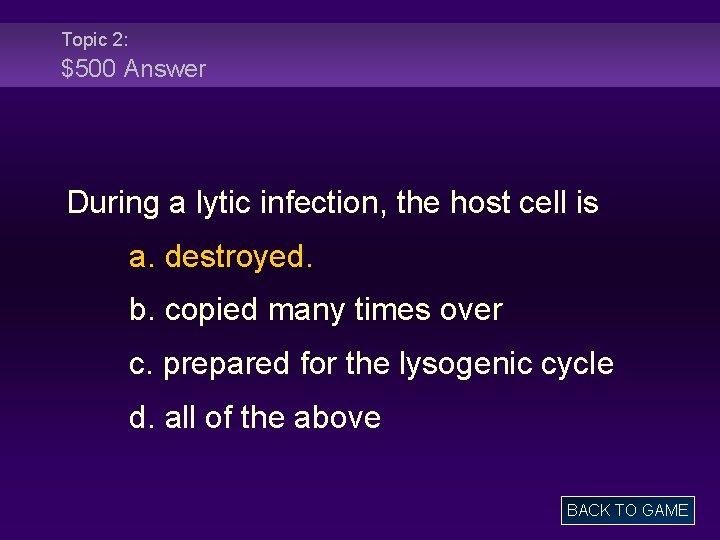 Topic 2:
\$500 Answer

During a lytic infection, the host cell is

a. destroyed.

b. copied many times over

c. prepared for the lysogenic cycle

d. all of the above

BACK TO GAME